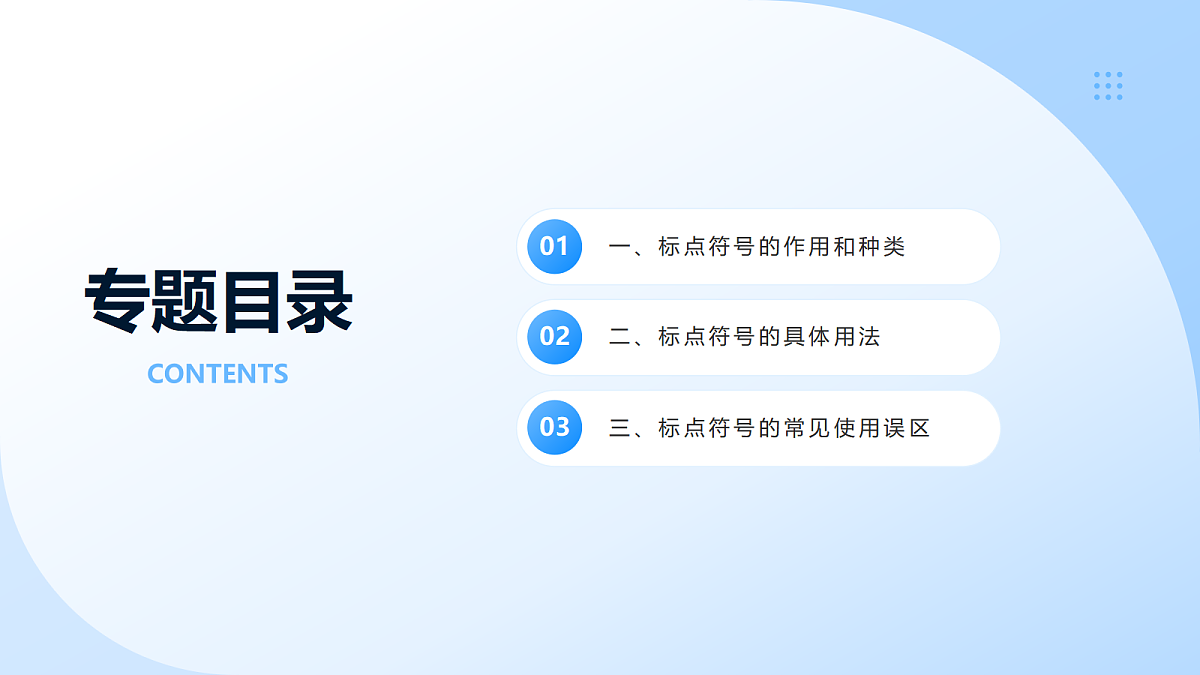 专题目录

CONTENTS

01 一、标点符号的作用和种类

02 二、标点符号的具体用法

03 三、标点符号的常见使用误区